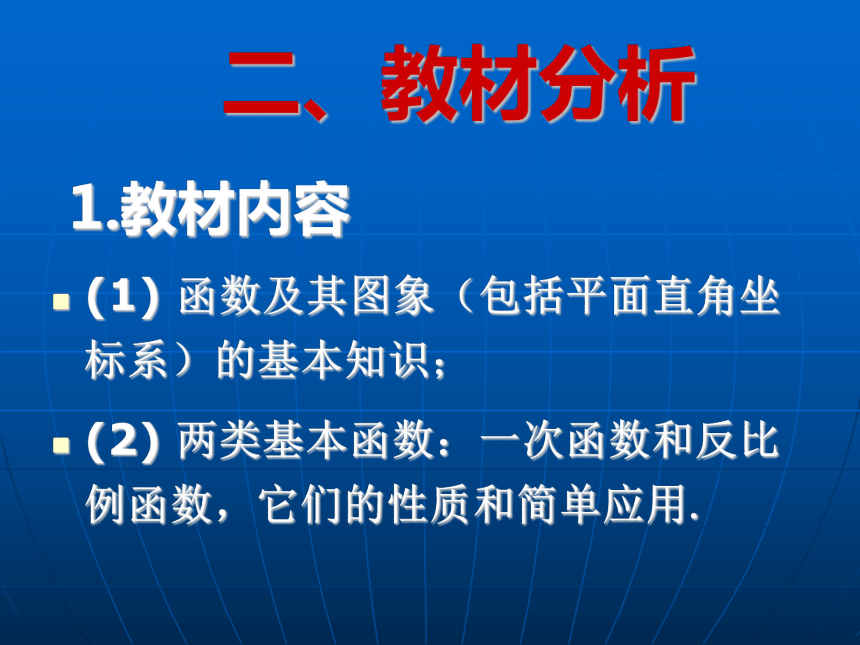 二、教材分析

1.教材内容

(1) 函数及其图象（包括平面直角坐标系）的基本知识；

(2) 两类基本函数：一次函数和反比例函数，它们的性质和简单应用.